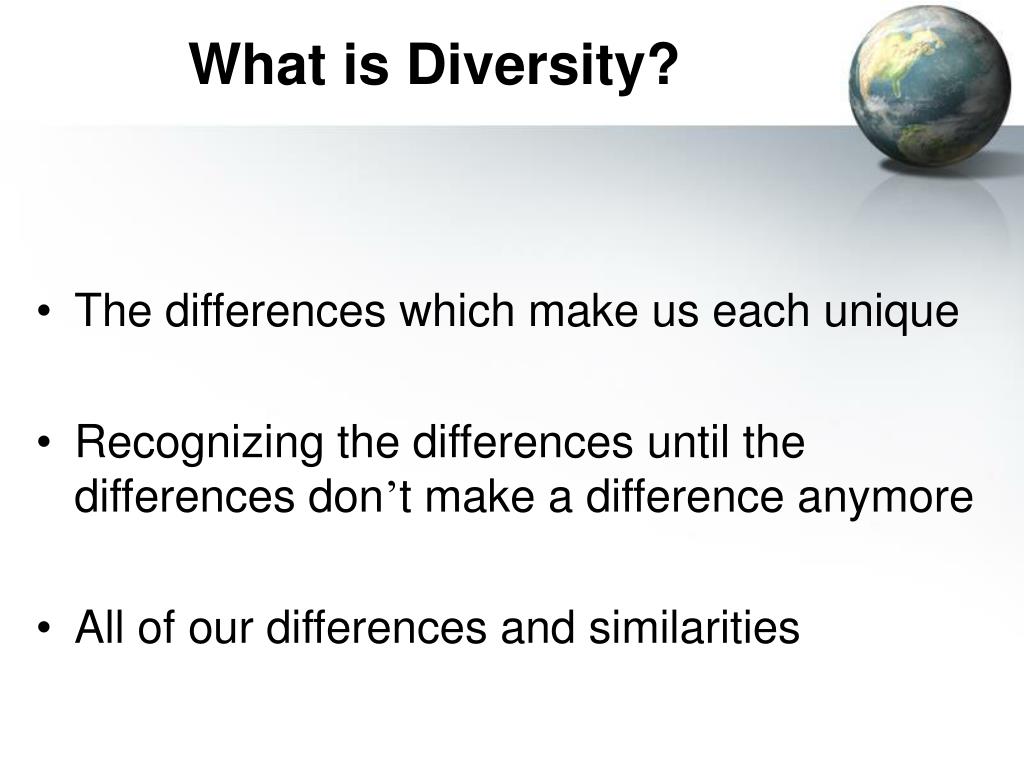 What is Diversity?

• The differences which make us each unique

• Recognizing the differences until the differences don’t make a difference anymore

• All of our differences and similarities